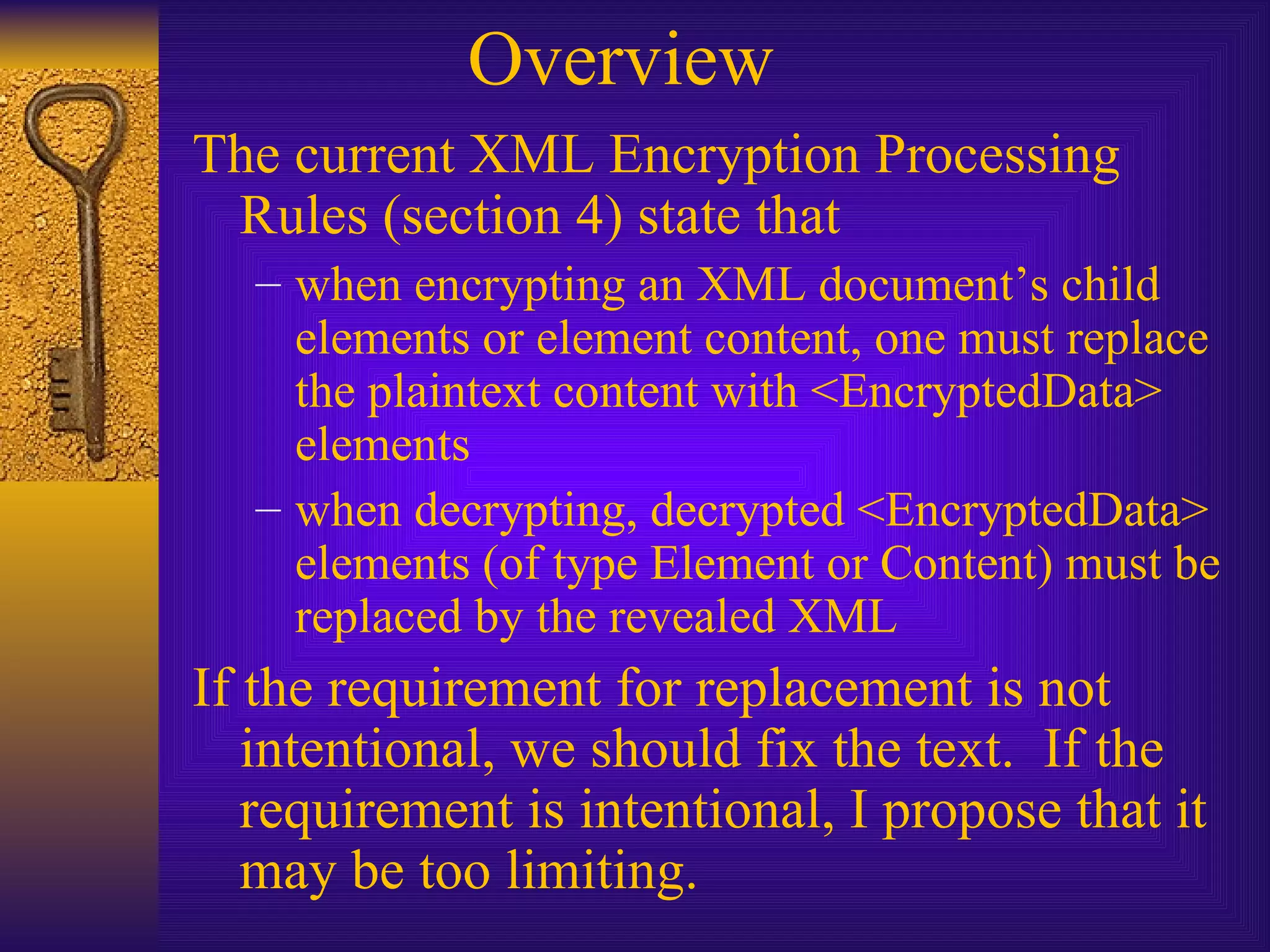 Overview

The current XML Encryption Processing Rules (section 4) state that

– when encrypting an XML document’s child elements or element content, one must replace the plaintext content with <EncryptedData> elements

– when decrypting, decrypted <EncryptedData> elements (of type Element or Content) must be replaced by the revealed XML

If the requirement for replacement is not intentional, we should fix the text. If the requirement is intentional, I propose that it may be too limiting.